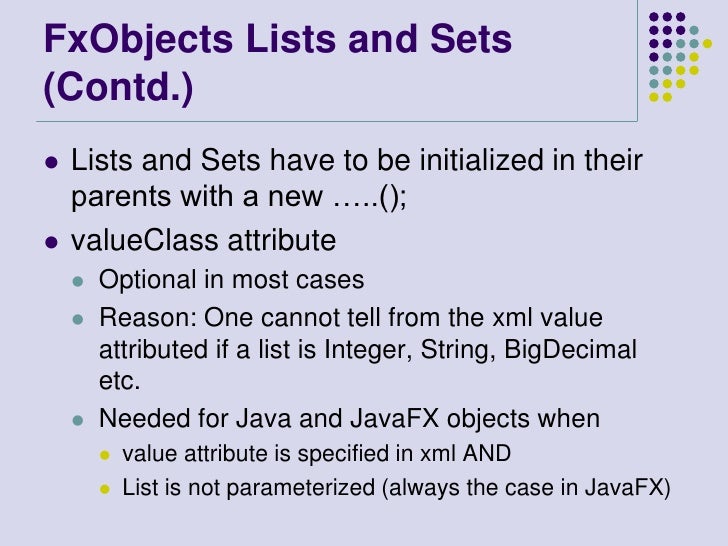 FxObjects Lists and Sets (Contd.)

- Lists and Sets have to be initialized in their parents with a new …..();
- valueClass attribute
  - Optional in most cases
  - Reason: One cannot tell from the xml value attributed if a list is Integer, String, BigDecimal etc.
  - Needed for Java and JavaFX objects when
    - value attribute is specified in xml AND
    - List is not parameterized (always the case in JavaFX)